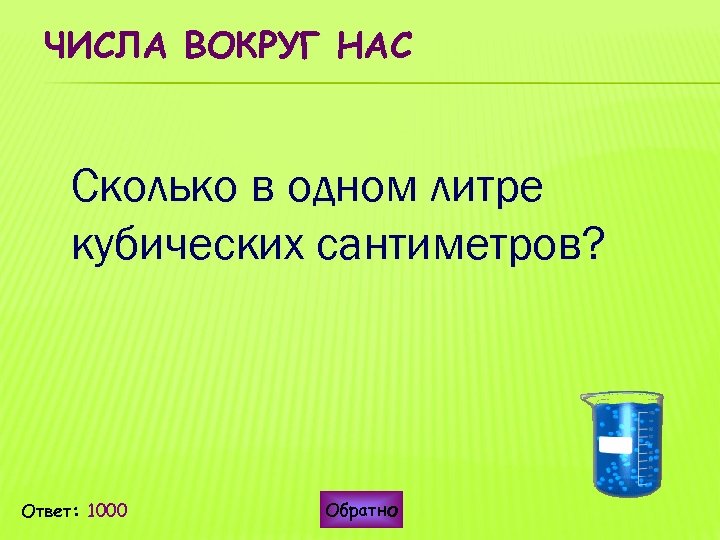 ЧИСЛА ВОКРУГ НАС

Сколько в одном литре кубических сантиметров?

Ответ: 1000

Обратно